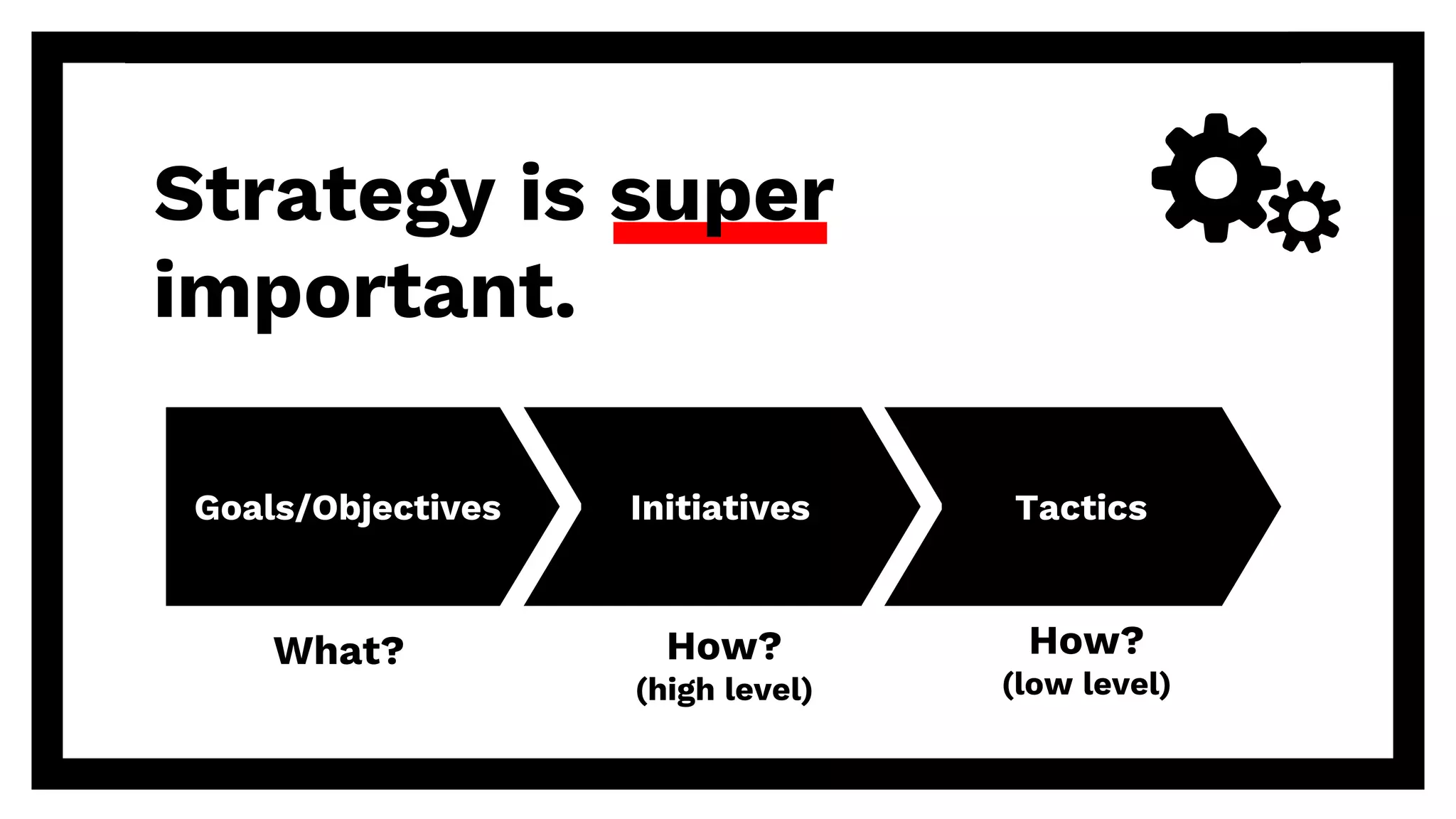 Strategy is super important.

Goals/Objectives

Initiatives

Tactics

What?

How?
(high level)

How?
(low level)